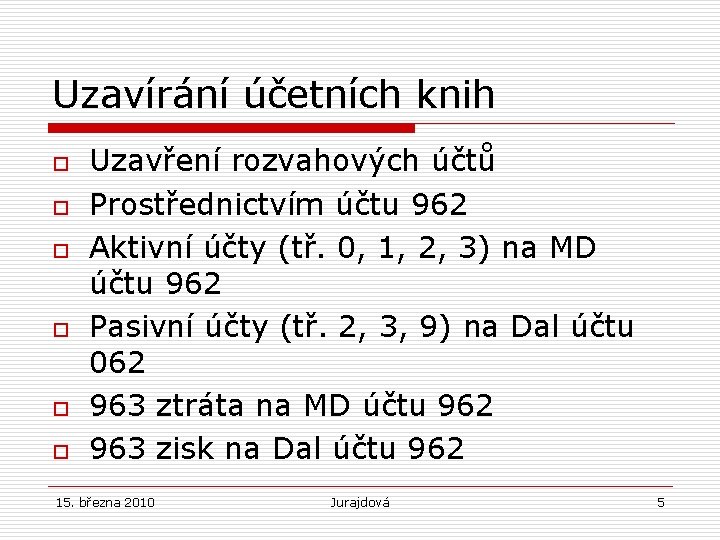 Uzavírání účetních knih

Uzavření rozvahových účtů

Prostřednictvím účtu 962

Aktivní účty (tř. 0, 1, 2, 3) na MD účtu 962

Pasivní účty (tř. 2, 3, 9) na Dal účtu 062

963 ztráta na MD účtu 962

963 zisk na Dal účtu 962

15. března 2010

Jurajdová

5